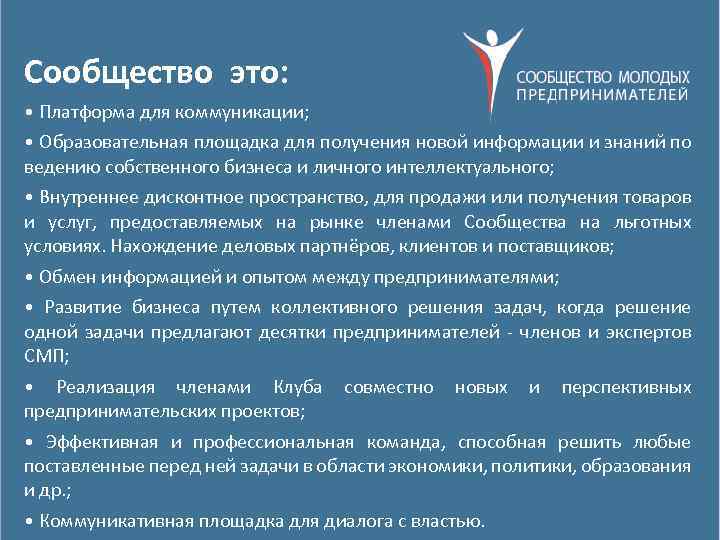 СООБЩЕСТВО МОЛОДЫХ ПРЕДПРИНИМАТЕЛЕЙ

Сообщество это:

• Платформа для коммуникации;

• Образовательная площадка для получения новой информации и знаний по ведению собственного бизнеса и личного интеллектуального;

• Внутреннее дисконтное пространство, для продажи или получения товаров и услуг, предоставляемых на рынке членами Сообщества на льготных условиях. Нахождение деловых партнёров, клиентов и поставщиков;

• Обмен информацией и опытом между предпринимателями;

• Развитие бизнеса путем коллективного решения задач, когда решение одной задачи предлагают десятки предпринимателей - членов и экспертов СМП;

• Реализация членами Клуба совместно новых и перспективных предпринимательских проектов;

• Эффективная и профессиональная команда, способная решить любые поставленные перед ней задачи в области экономики, политики, образования и др.;

• Коммуникативная площадка для диалога с властью.